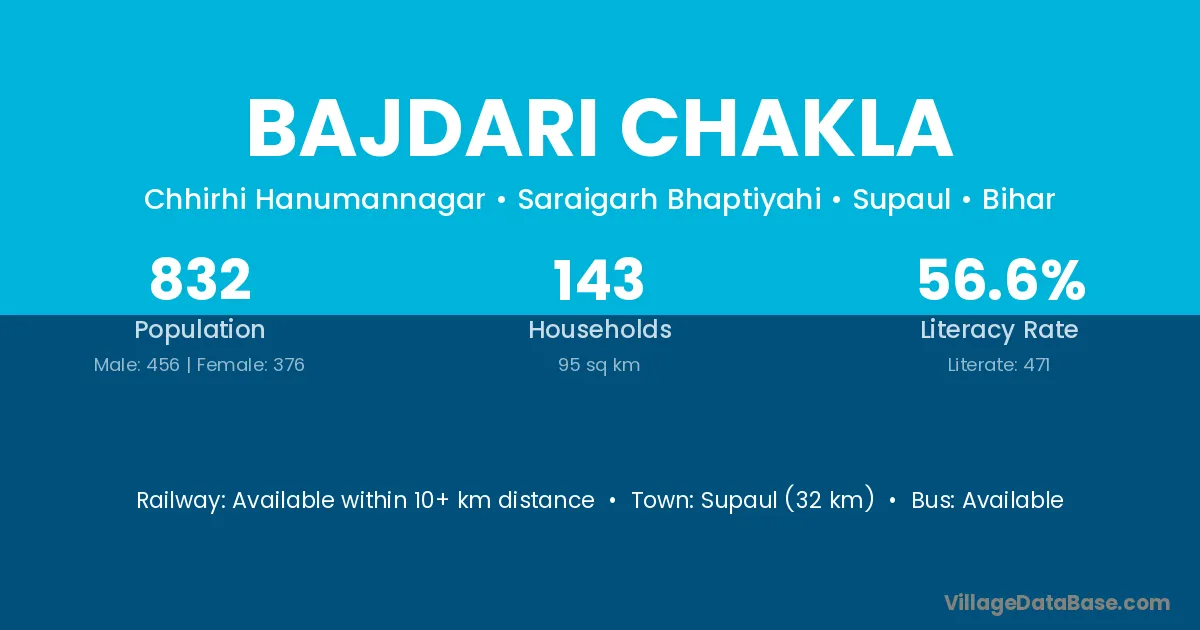 BAJDARI CHAKLA

Chhirhi Hanumannagar • Saraigarh Bhaptiyahi • Supaul • Bihar

832
Population
Male: 456 | Female: 376

143
Households
95 sq km

56.6%
Literacy Rate
Literate: 471

Railway: Available within 10+ km distance • Town: Supaul (32 km) • Bus: Available

VillageDataBase.com